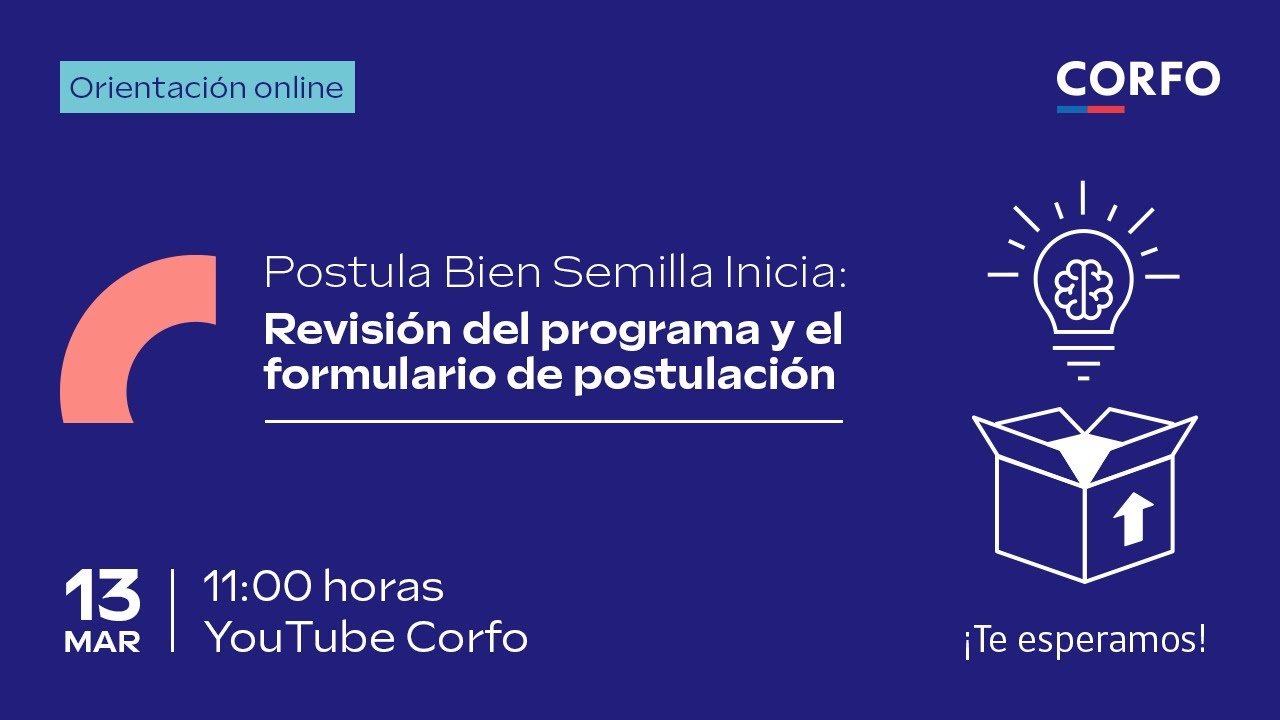 Orientación online

CORFO

Postula Bien Semilla Inicia:
Revisión del programa y el formulario de postulación

13
MAR

11:00 horas
YouTube Corfo

¡Te esperamos!